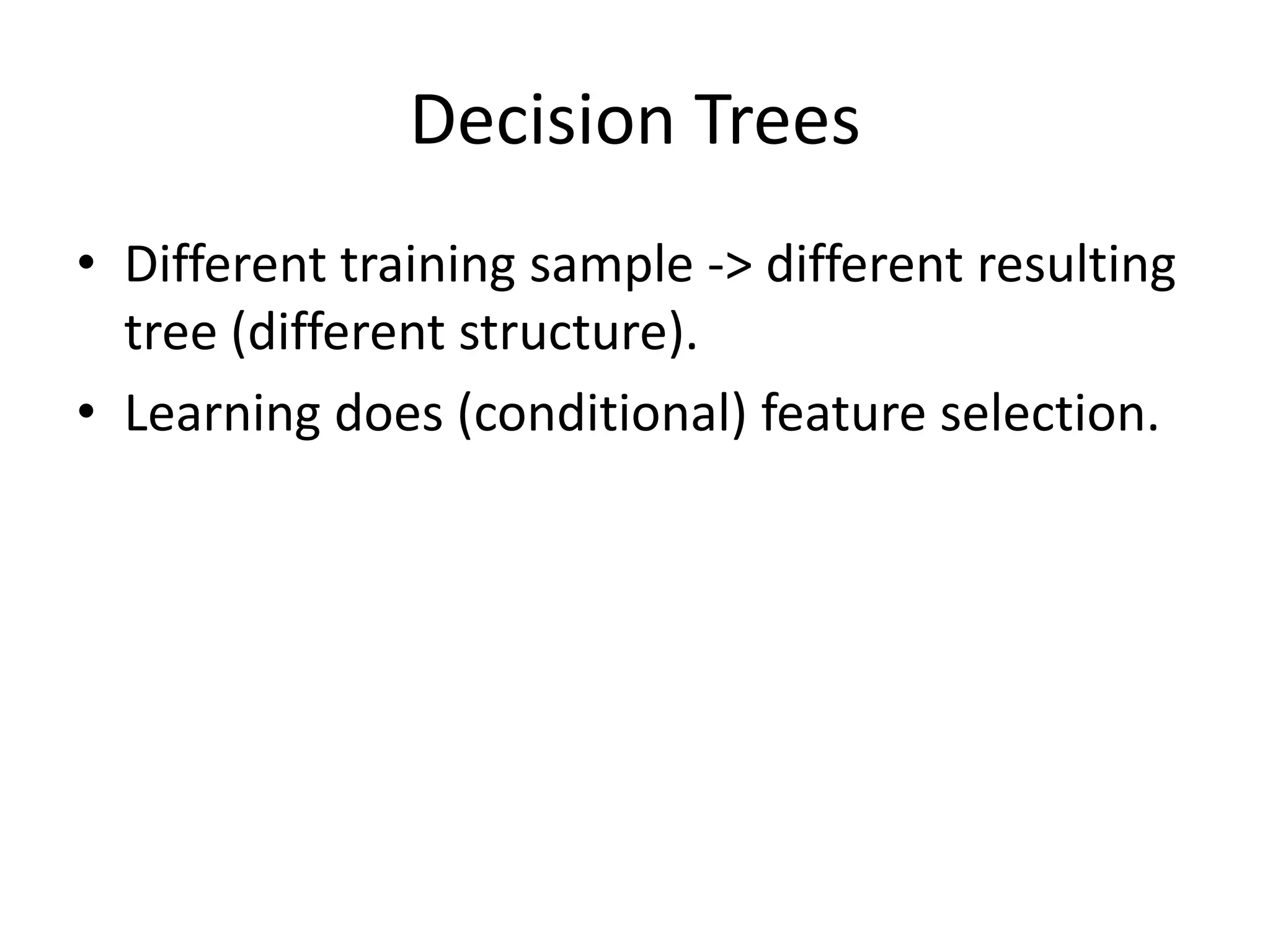 Decision Trees

• Different training sample -> different resulting tree (different structure).
• Learning does (conditional) feature selection.